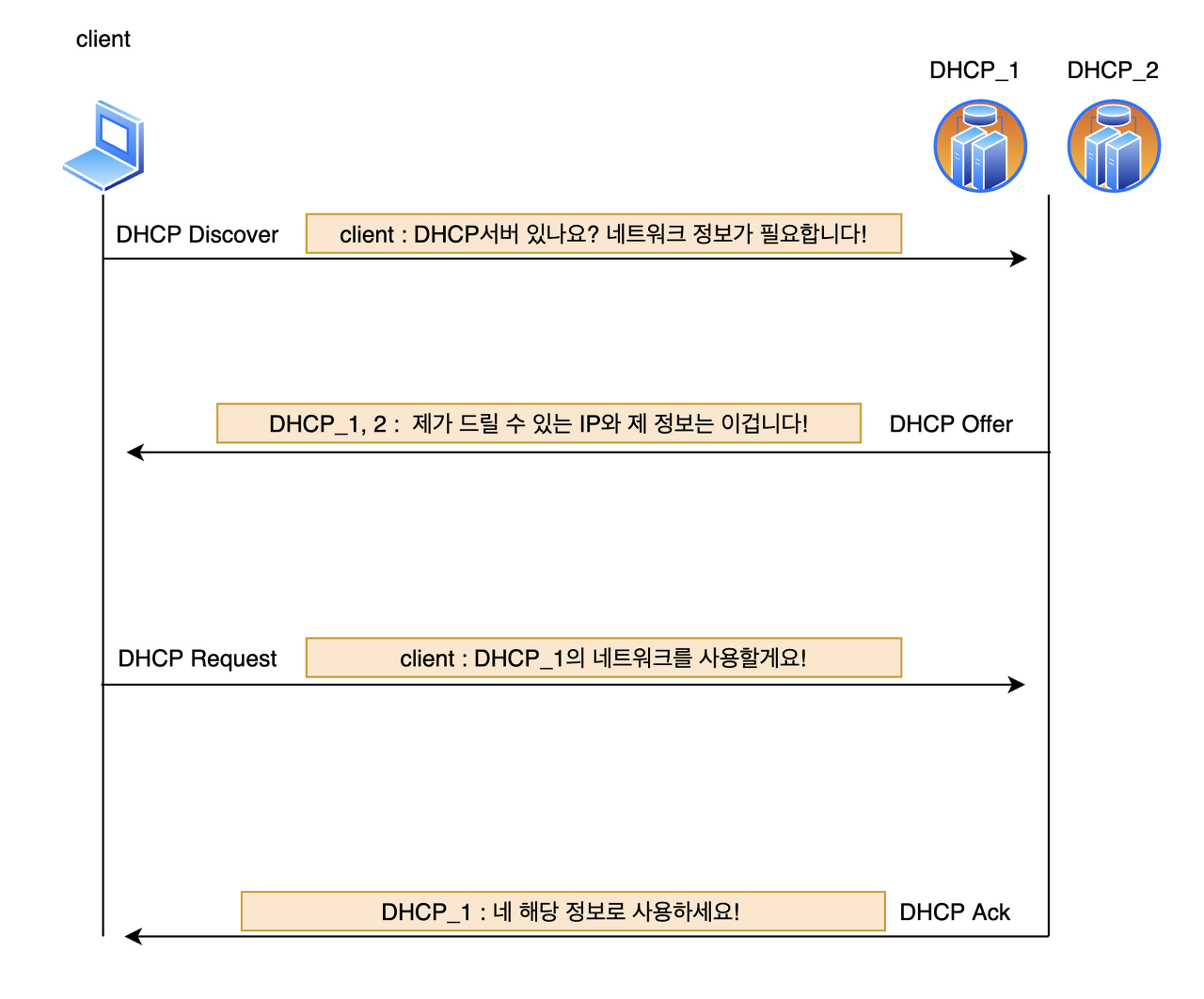 client

DHCP_1 DHCP_2

DHCP Discover

client : DHCP서버 있나요? 네트워크 정보가 필요합니다!

DHCP_1, 2 : 제가 드릴 수 있는 IP와 제 정보는 이겁니다!

DHCP Offer

DHCP Request

client : DHCP_1의 네트워크를 사용할게요!

DHCP_1 : 네 해당 정보로 사용하세요!

DHCP Ack